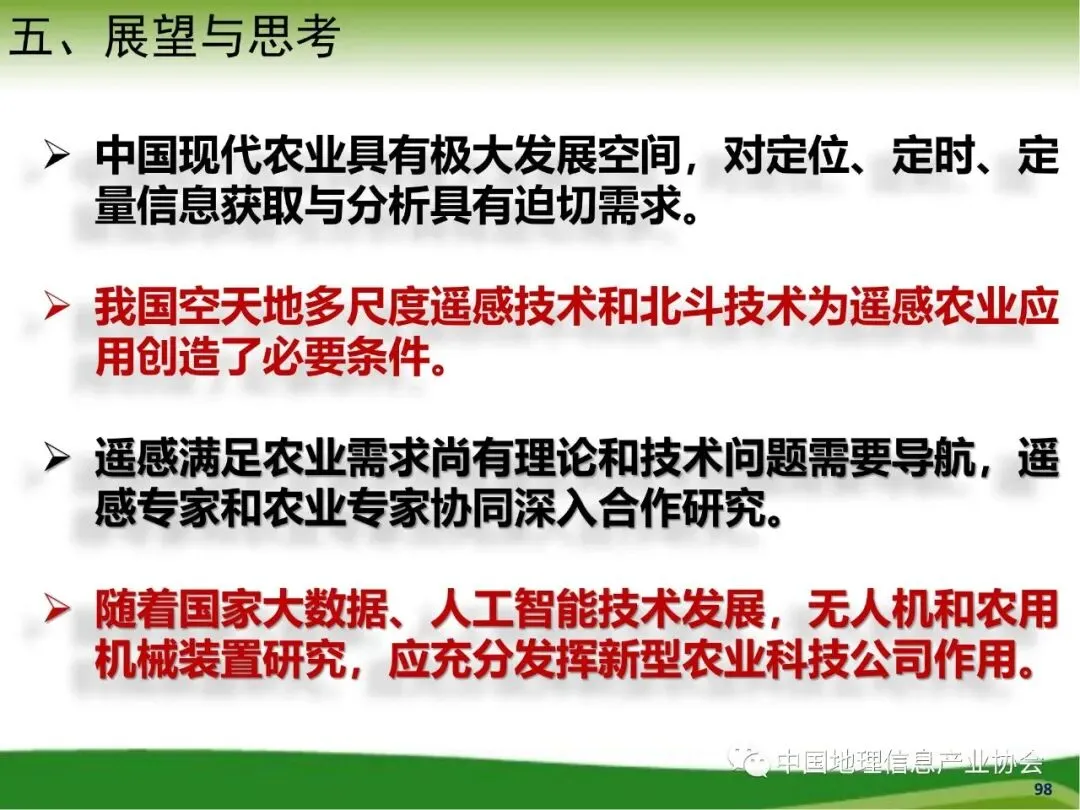 五、展望与思考

➢ 中国现代农业具有极大发展空间，对定位、定时、定量信息获取与分析具有迫切需求。

➢ 我国空天地多尺度遥感技术和北斗技术为遥感农业应用创造了必要条件。

➢ 遥感满足农业需求尚有理论和技术问题需要导航，遥感专家和农业专家协同深入合作研究。

➢ 随着国家大数据、人工智能技术发展，无人机和农用机械装置研究，应充分发挥新型农业科技公司作用。

中国地理信息产业协会

98